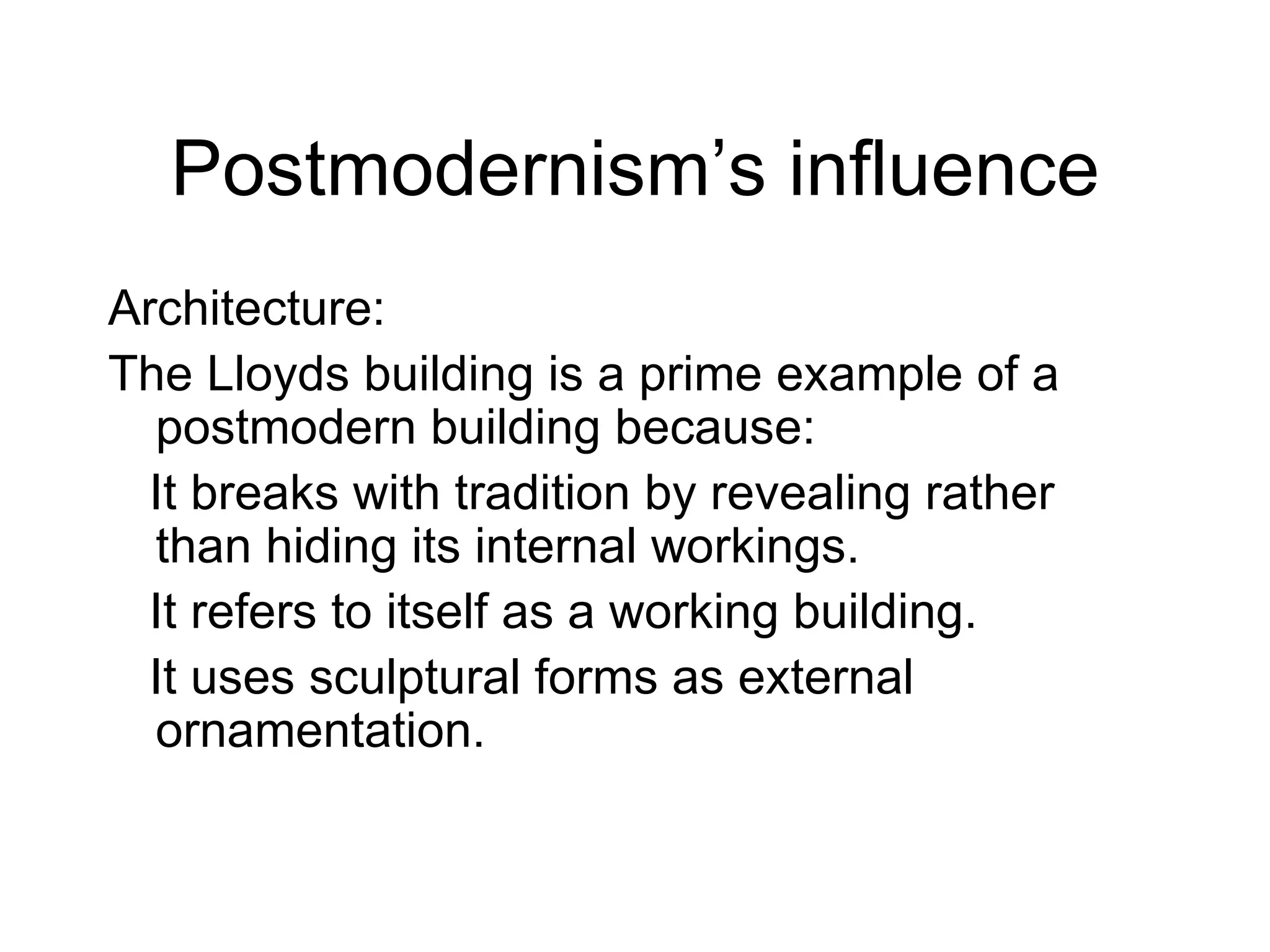 Postmodernism’s influence

Architecture:

The Lloyds building is a prime example of a postmodern building because:

It breaks with tradition by revealing rather than hiding its internal workings.

It refers to itself as a working building.

It uses sculptural forms as external ornamentation.